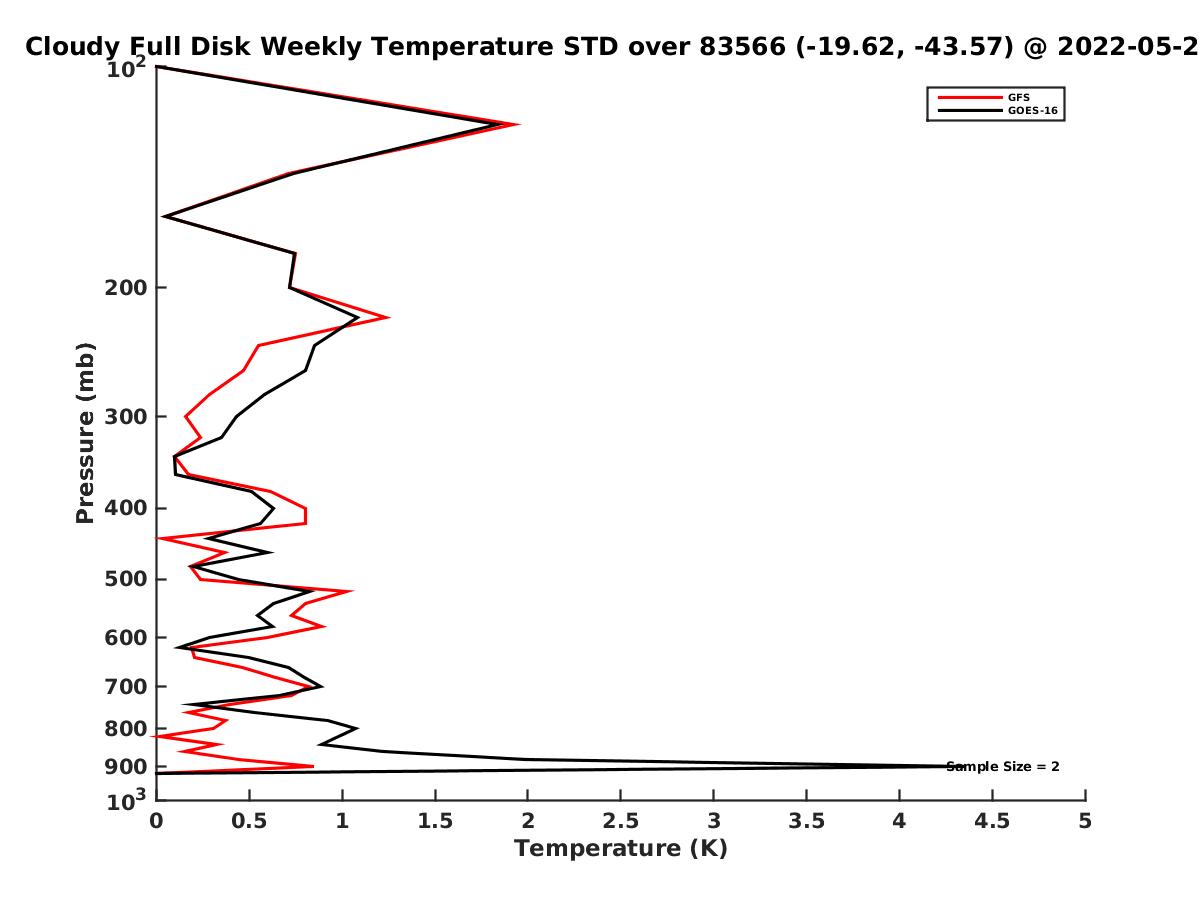 Cloudy Full Disk Weekly Temperature STD over 83566 (-19.62, -43.57) @ 2022-05-2

GFS
GOES-16

Pressure (mb)

$10^2$
200
300
400
500
600
700
800
900
$10^3$

Sample Size = 2

0 0.5 1 1.5 2 2.5 3 3.5 4 4.5 5

Temperature (K)